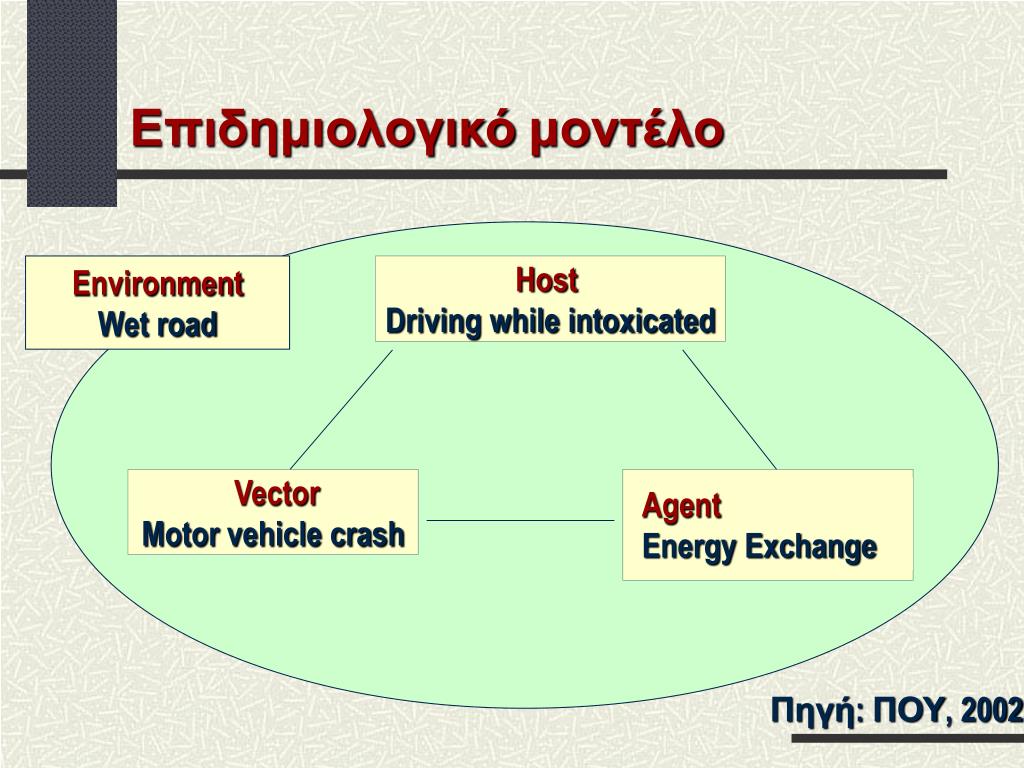 Επιδημιολογικό μοντέλο

Environment
Wet road

Host
Driving while intoxicated

Vector
Motor vehicle crash

Agent
Energy Exchange

Πηγή: ΠΟΥ, 2002